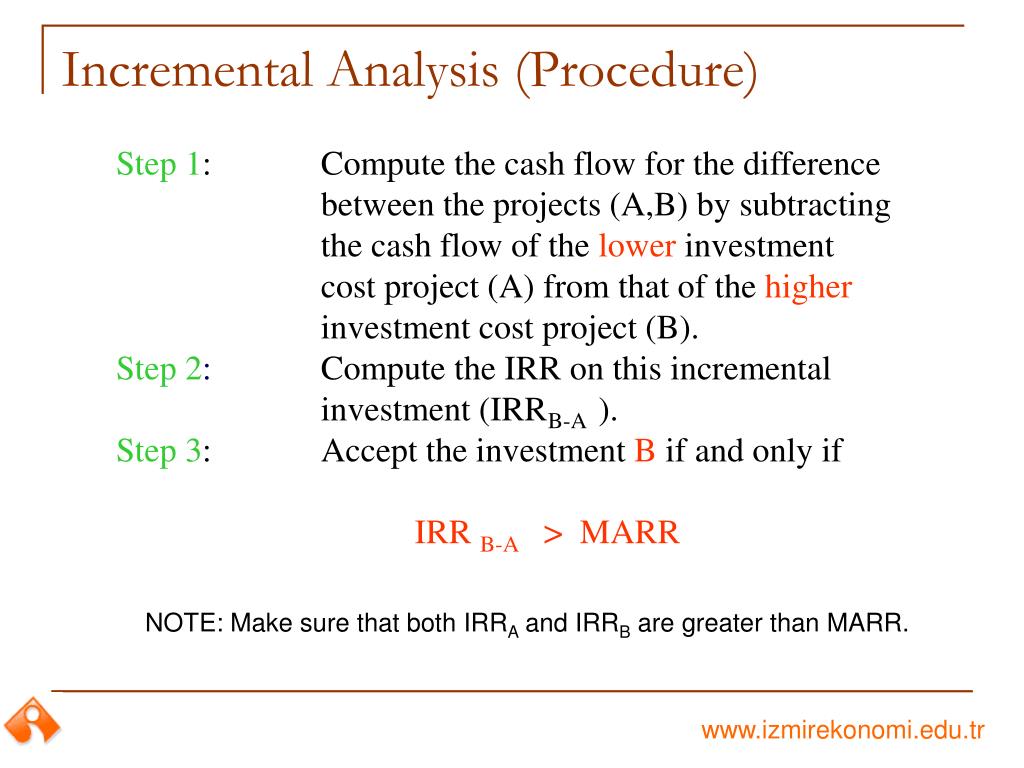 Incremental Analysis (Procedure)

Step 1: Compute the cash flow for the difference between the projects (A,B) by subtracting the cash flow of the lower investment cost project (A) from that of the higher investment cost project (B).

Step 2: Compute the IRR on this incremental investment ($IRR_{B-A}$ ).

Step 3: Accept the investment B if and only if

$IRR_{B-A} > MARR$

NOTE: Make sure that both $IRR_A$ and $IRR_B$ are greater than MARR.

www.izmirekonomi.edu.tr